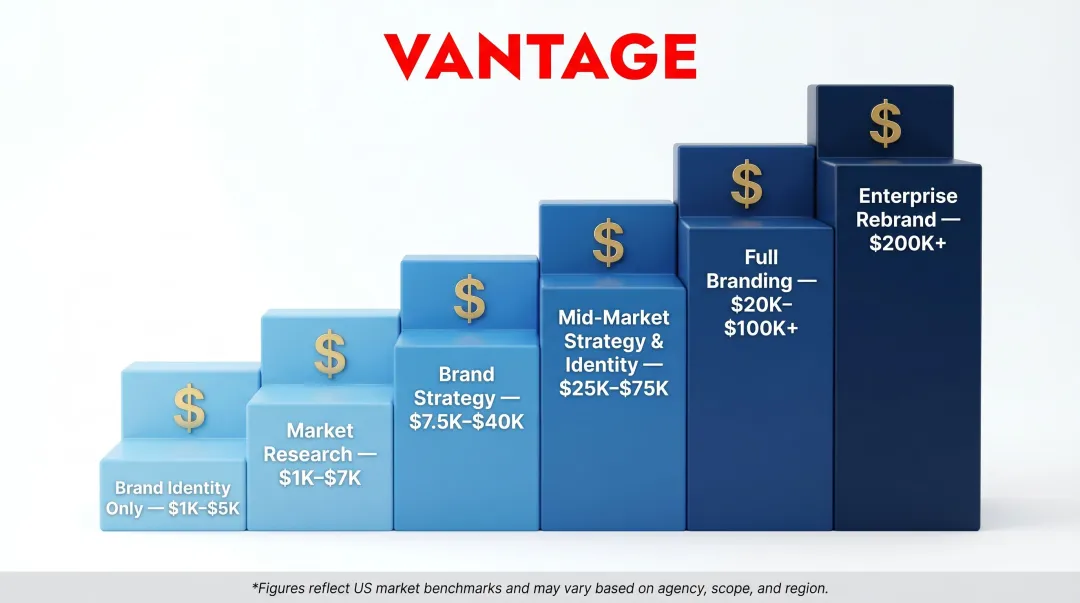 VANTAGE

$

Brand Identity Only — $1K–$5K

$

Market Research — $1K–$7K

$

Brand Strategy — $7.5K–$40K

$

Mid-Market Strategy & Identity — $25K–$75K

$

Full Branding — $20K–$100K+

$

Enterprise Rebrand — $200K+

*Figures reflect US market benchmarks and may vary based on agency, scope, and region.